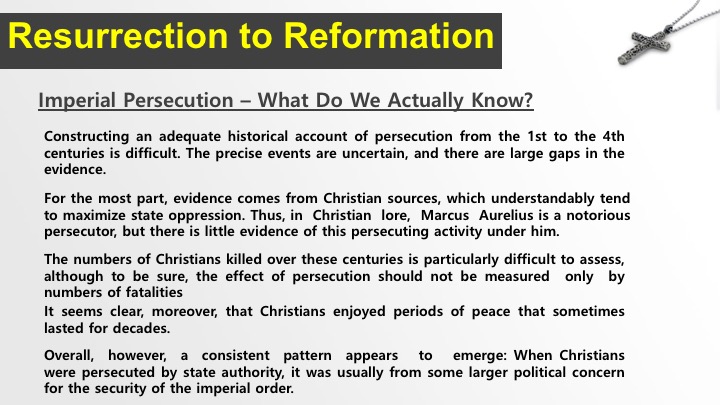 Resurrection to Reformation

Imperial Persecution – What Do We Actually Know?

Constructing an adequate historical account of persecution from the 1st to the 4th centuries is difficult. The precise events are uncertain, and there are large gaps in the evidence.

For the most part, evidence comes from Christian sources, which understandably tend to maximize state oppression. Thus, in Christian lore, Marcus Aurelius is a notorious persecutor, but there is little evidence of this persecuting activity under him.

The numbers of Christians killed over these centuries is particularly difficult to assess, although to be sure, the effect of persecution should not be measured only by numbers of fatalities
It seems clear, moreover, that Christians enjoyed periods of peace that sometimes lasted for decades.

Overall, however, a consistent pattern appears to emerge: When Christians were persecuted by state authority, it was usually from some larger political concern for the security of the imperial order.